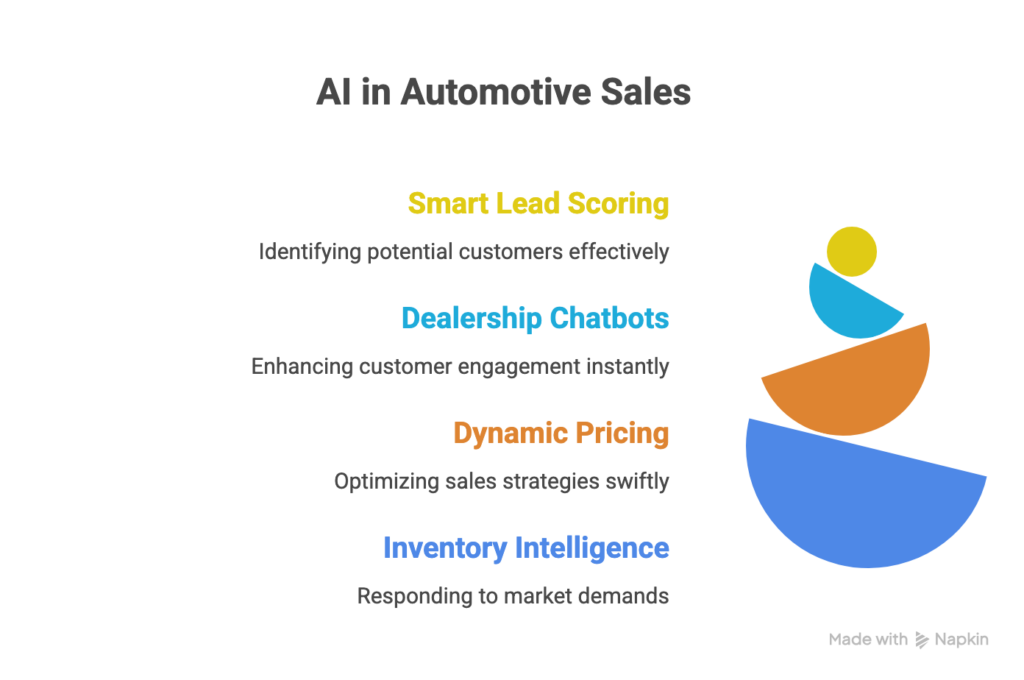 AI in Automotive Sales

Smart Lead Scoring

Identifying potential customers effectively

Dealership Chatbots

Enhancing customer engagement instantly

Dynamic Pricing

Optimizing sales strategies swiftly

Inventory Intelligence

Responding to market demands

Made with Napkin